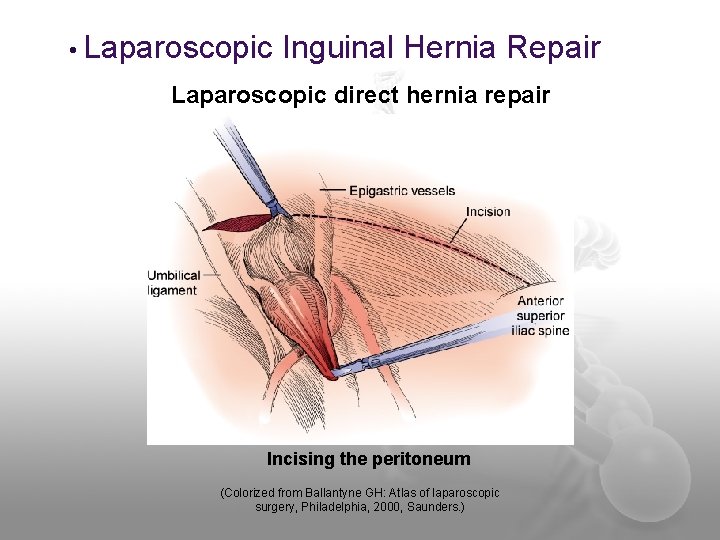 • Laparoscopic Inguinal Hernia Repair

Laparoscopic direct hernia repair

Epigastric vessels

Incision

Umbilical ligament

Anterior superior iliac spine

Incising the peritoneum

(Colorized from Ballantyne GH: Atlas of laparoscopic surgery, Philadelphia, 2000, Saunders.)